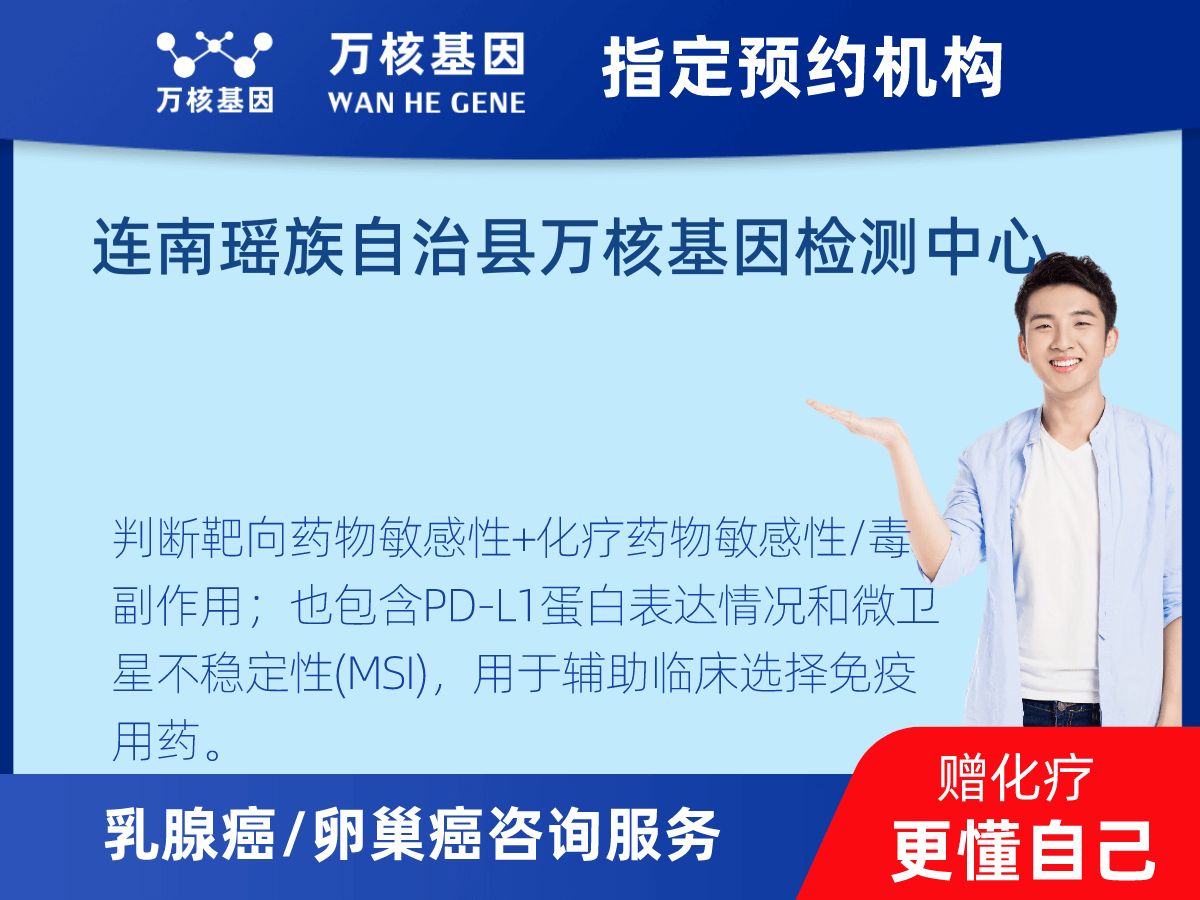 万核基因

万核基因
WAN HE GENE

指定预约机构

连南瑶族自治县万核基因检测中心

判断靶向药物敏感性+化疗药物敏感性/毒副作用；也包含PD-L1蛋白表达情况和微卫星不稳定性(MSI)，用于辅助临床选择免疫用药。

乳腺癌/卵巢癌咨询服务

赠化疗
更懂自己